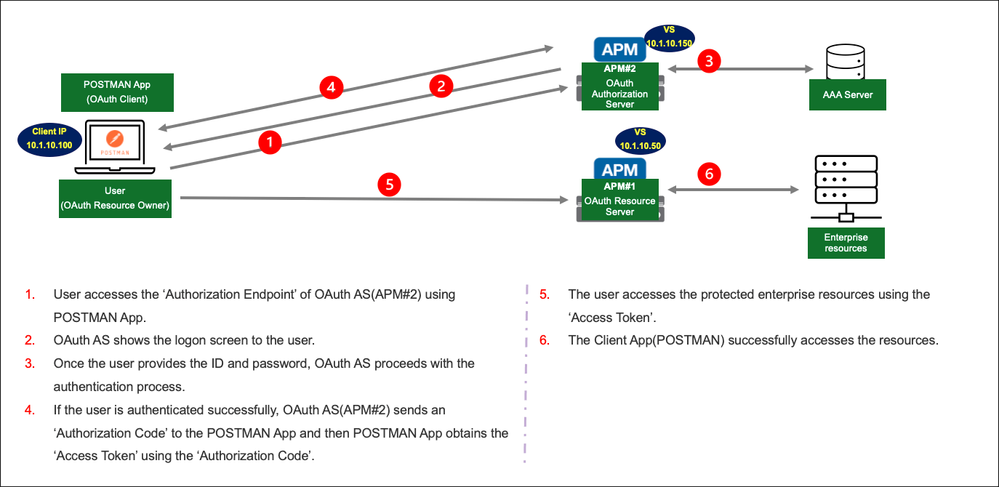 POSTMAN App
(OAuth Client)

Client IP
10.1.10.100

POSTMAN

User
(OAuth Resource Owner)

4

2

1

5

VS
10.1.10.150

APM

APM#2
OAuth
Authorization
Server

3

AAA Server

VS
10.1.10.50

APM

APM#1
OAuth Resource
Server

6

Enterprise
resources

1. User accesses the ‘Authorization Endpoint’ of OAuth AS(APM#2) using POSTMAN App.

2. OAuth AS shows the logon screen to the user.

3. Once the user provides the ID and password, OAuth AS proceeds with the authentication process.

4. If the user is authenticated successfully, OAuth AS(APM#2) sends an ‘Authorization Code’ to the POSTMAN App and then POSTMAN App obtains the ‘Access Token’ using the ‘Authorization Code’.

5. The user accesses the protected enterprise resources using the ‘Access Token’.

6. The Client App(POSTMAN) successfully accesses the resources.